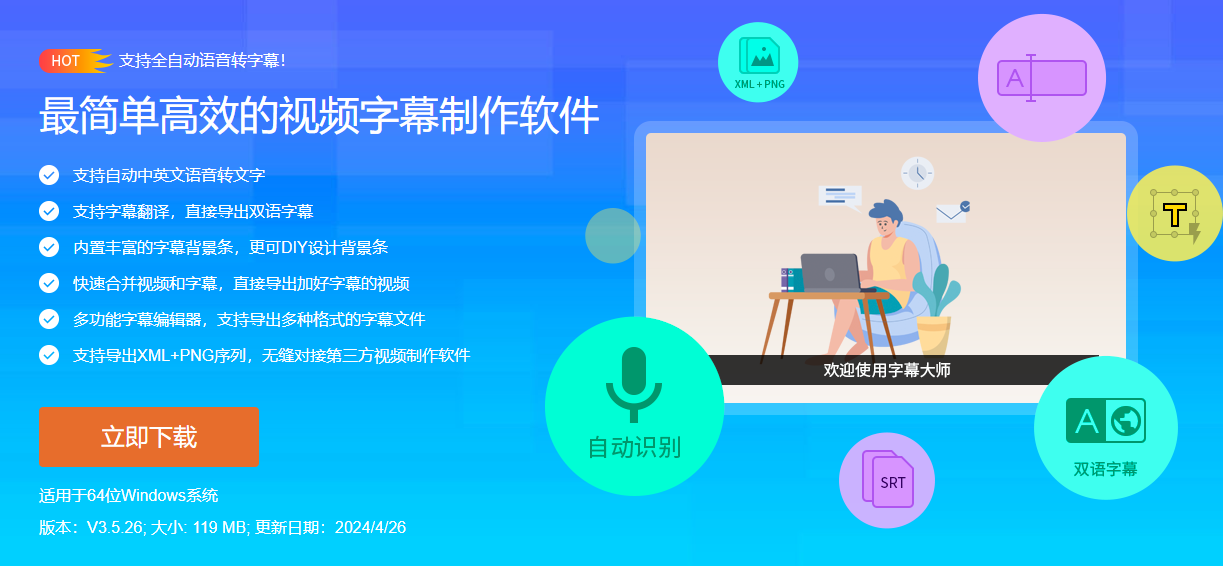 HOT 支持全自动语音转字幕!

最简单高效的视频字幕制作软件

支持自动中英文语音转文字

支持字幕翻译，直接导出双语字幕

内置丰富的字幕背景条，更可DIY设计背景条

快速合并视频和字幕，直接导出加好字幕的视频

多功能字幕编辑器，支持导出多种格式的字幕文件

支持导出XML+PNG序列，无缝对接第三方视频制作软件

立即下载

适用于64位Windows系统

版本：V3.5.26; 大小: 119 MB; 更新日期：2024/4/26

XML + PNG

A

T

欢迎使用字幕大师

自动识别

SRT

A

双语字幕